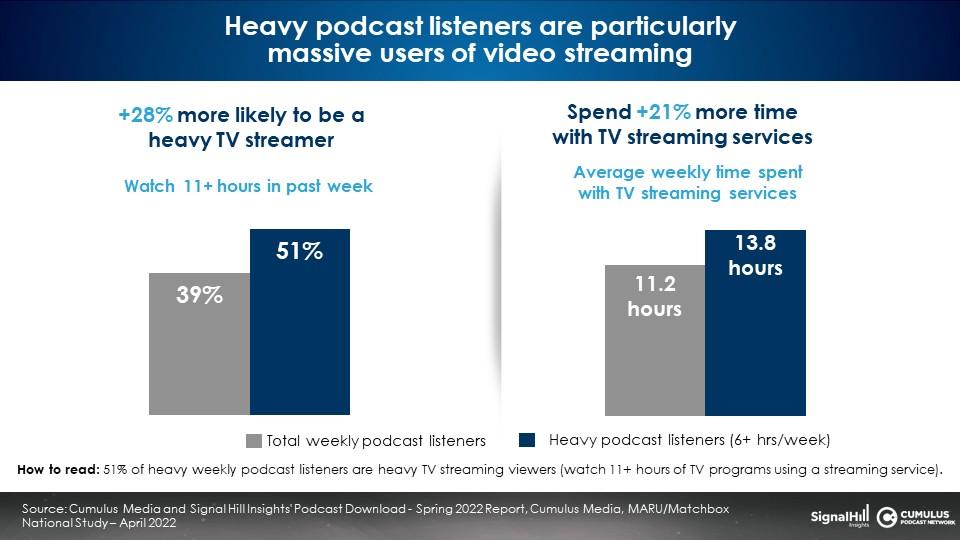 Heavy podcast listeners are particularly massive users of video streaming

+28% more likely to be a heavy TV streamer

Watch 11+ hours in past week

39%

51%

Spend +21% more time with TV streaming services

Average weekly time spent with TV streaming services

11.2 hours

13.8 hours

Total weekly podcast listeners

Heavy podcast listeners (6+ hrs/week)

How to read: 51% of heavy weekly podcast listeners are heavy TV streaming viewers (watch 11+ hours of TV programs using a streaming service).

Source: Cumulus Media and Signal Hill Insights' Podcast Download - Spring 2022 Report, Cumulus Media, MARU/Matchbox National Study – April 2022

SignalHill Insights

CUMULUS PODCAST NETWORK